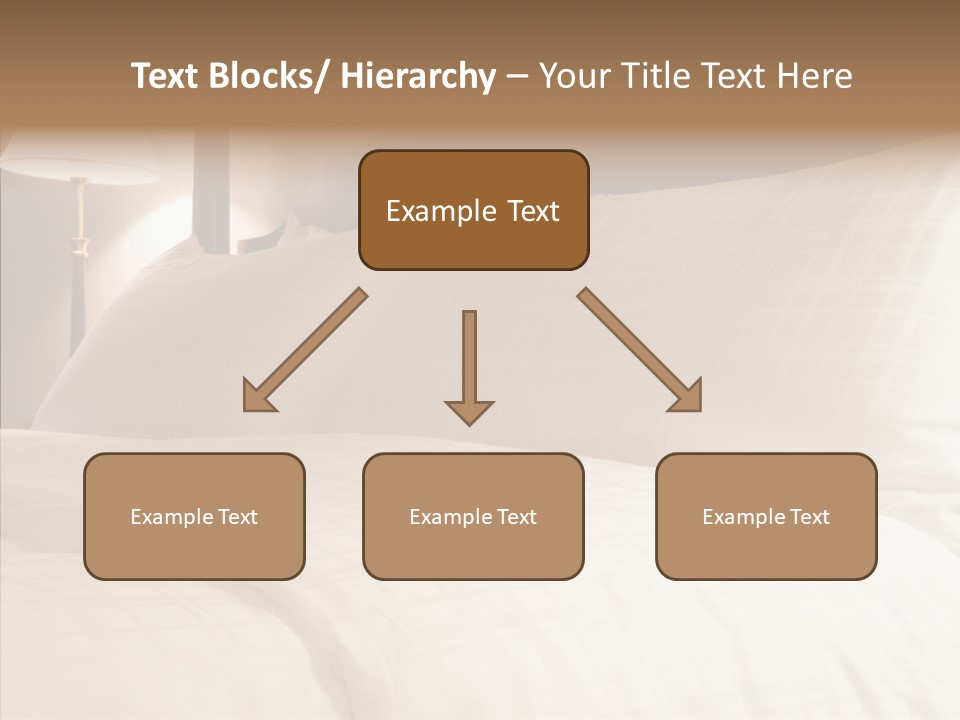 Text Blocks/ Hierarchy – Your Title Text Here

Example Text

Example Text

Example Text

Example Text